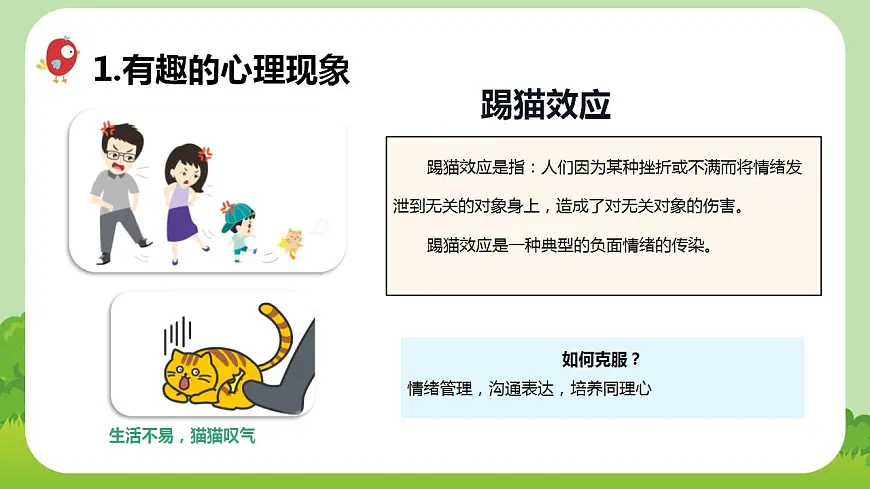 1.有趣的心理现象

踢猫效应

踢猫效应是指：人们因为某种挫折或不满而将情绪发泄到无关的对象身上，造成了对无关对象的伤害。

踢猫效应是一种典型的负面情绪的传染。

如何克服？

情绪管理，沟通表达，培养同理心

生活不易，猫猫叹气